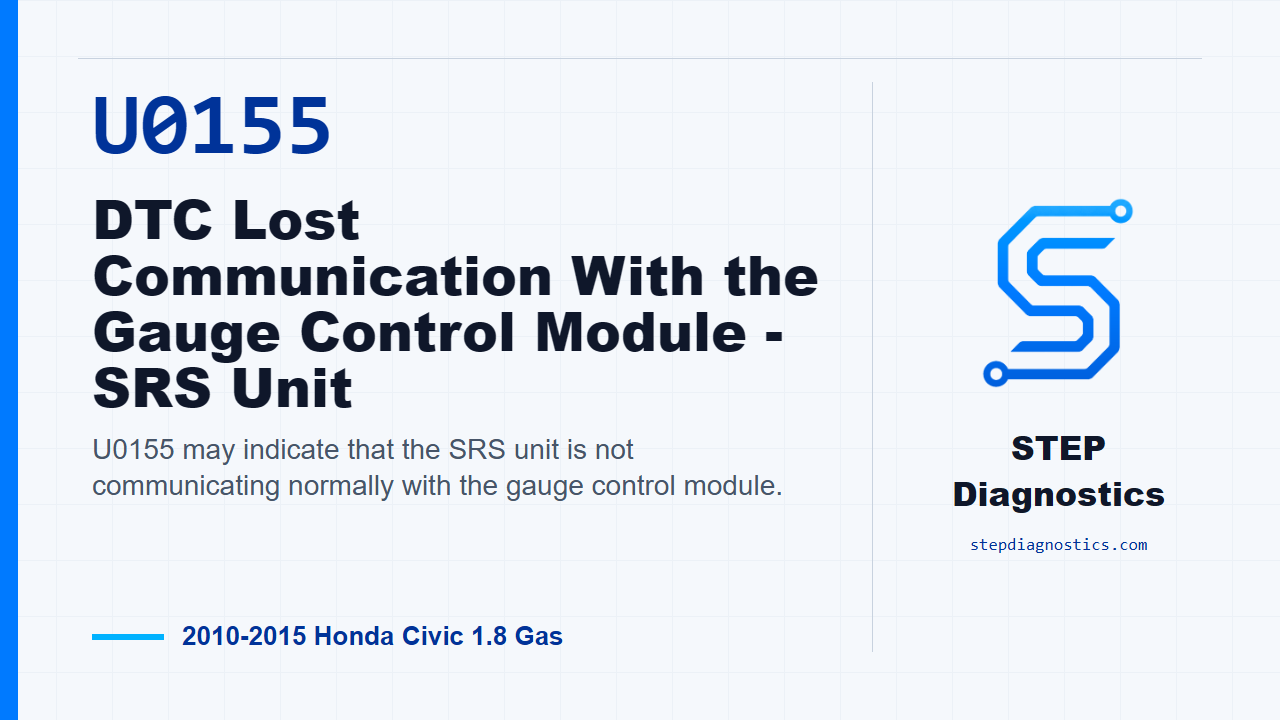 U0155

DTC Lost Communication With the Gauge Control Module - SRS Unit

U0155 may indicate that the SRS unit is not communicating normally with the gauge control module.

2010-2015 Honda Civic 1.8 Gas

STEP Diagnostics

stepdiagnostics.com